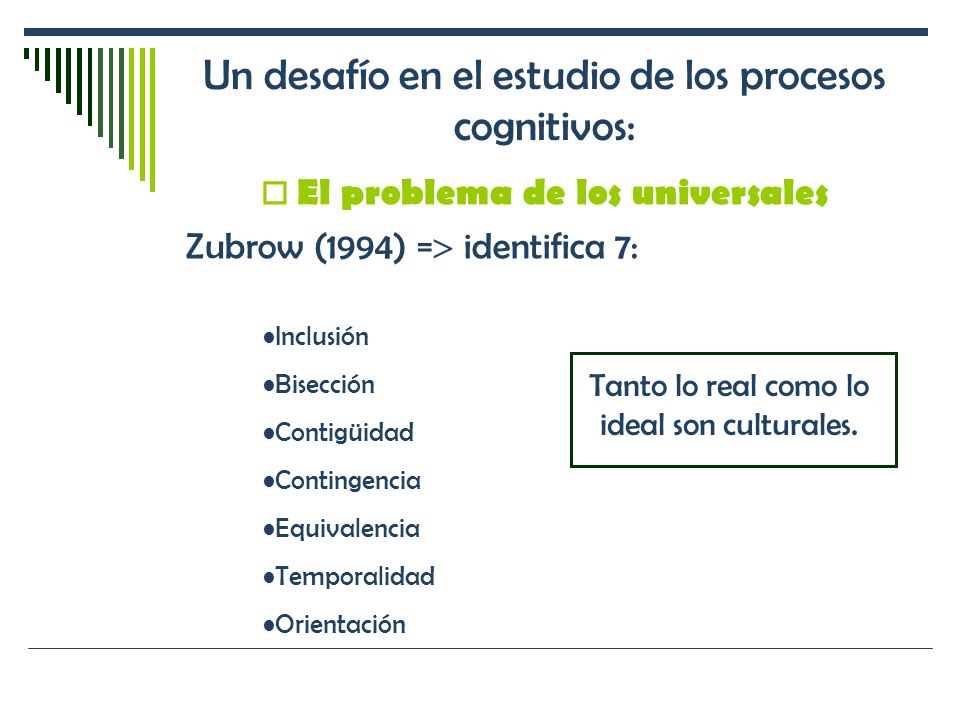 Un desafío en el estudio de los procesos cognitivos:

□ El problema de los universales

Zubrow (1994) => identifica 7:

•Inclusión
•Bisección
•Contigüidad
•Contingencia
•Equivalencia
•Temporalidad
•Orientación

Tanto lo real como lo ideal son culturales.